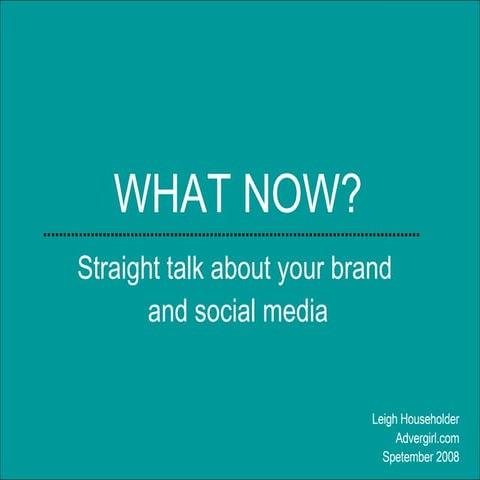 WHAT NOW?

Straight talk about your brand and social media

Leigh Householder
Advergirl.com
Spetember 2008